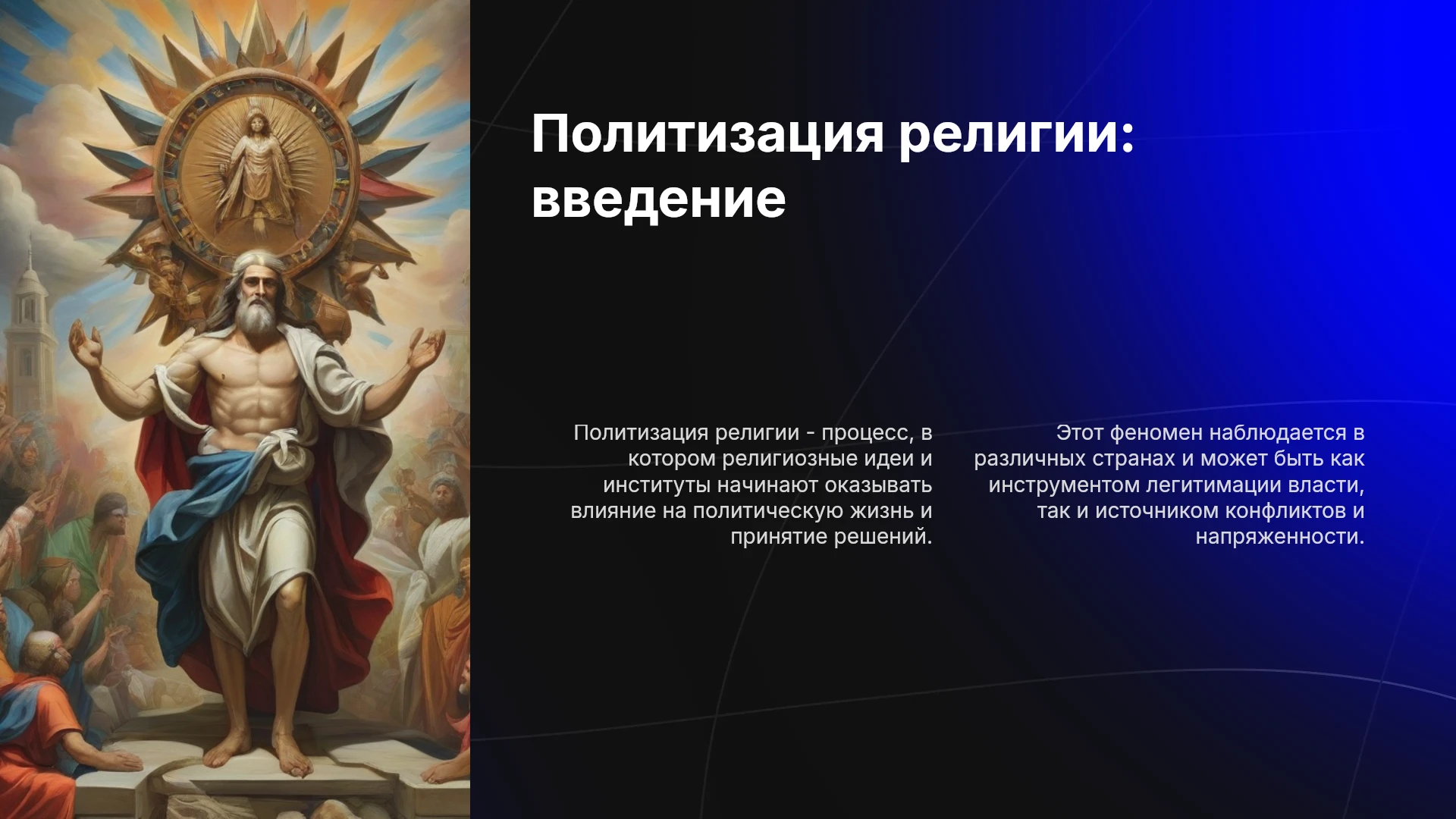 Политизация религии: введение

Политизация религии - процесс, в котором религиозные идеи и институты начинают оказывать влияние на политическую жизнь и принятие решений.

Этот феномен наблюдается в различных странах и может быть как инструментом легитимации власти, так и источником конфликтов и напряженности.